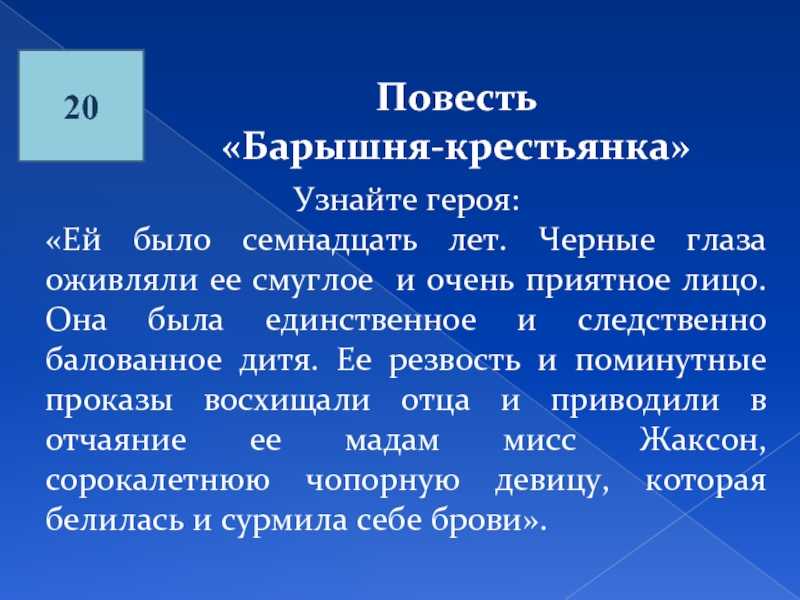 20

Повесть «Барышня-крестьянка»

Узнайте героя:

«Ей было семнадцать лет. Черные глаза оживляли ее смуглое и очень приятное лицо. Она была единственное и следственно балованное дитя. Ее резвость и поминутные проказы восхищали отца и приводили в отчаяние ее мадам мисс Жаксон, сорокалетнюю чопорную девицу, которая белилась и сурмила себе брови».